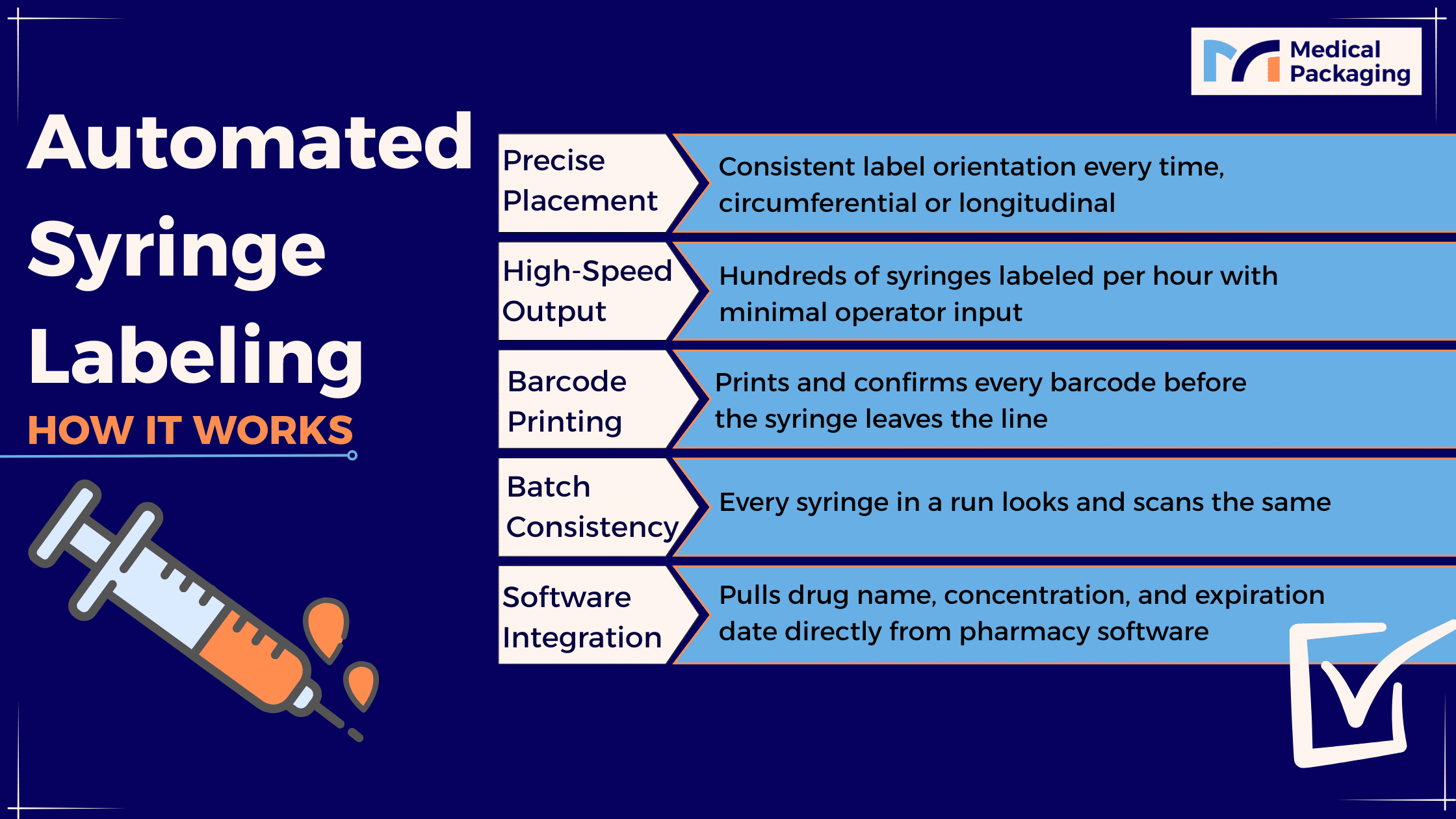 Medical Packaging

Automated Syringe Labeling

HOW IT WORKS

Precise Placement

Consistent label orientation every time, circumferential or longitudinal

High-Speed Output

Hundreds of syringes labeled per hour with minimal operator input

Barcode Printing

Prints and confirms every barcode before the syringe leaves the line

Batch Consistency

Every syringe in a run looks and scans the same

Software Integration

Pulls drug name, concentration, and expiration date directly from pharmacy software